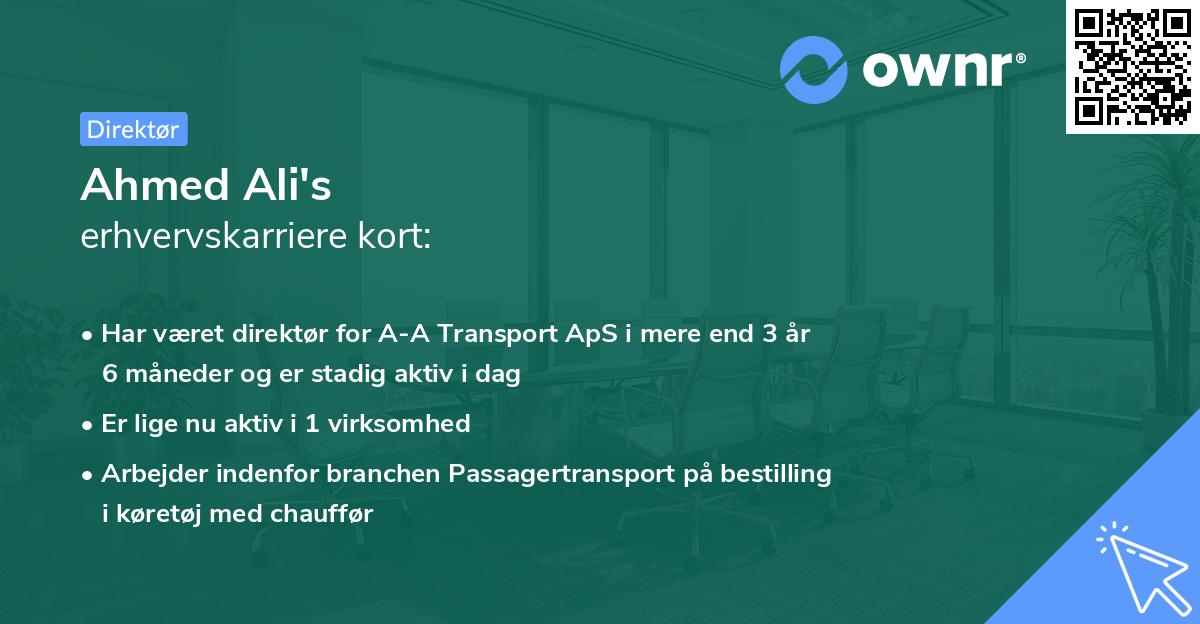 ownr®

Direktør

Ahmed Ali's
erhvervskarriere kort:

• Har været direktør for A-A Transport ApS i mere end 3 år 6 måneder og er stadig aktiv i dag
• Er lige nu aktiv i 1 virksomhed
• Arbejder indenfor branchen Passagertransport på bestilling i køretøj med chauffør